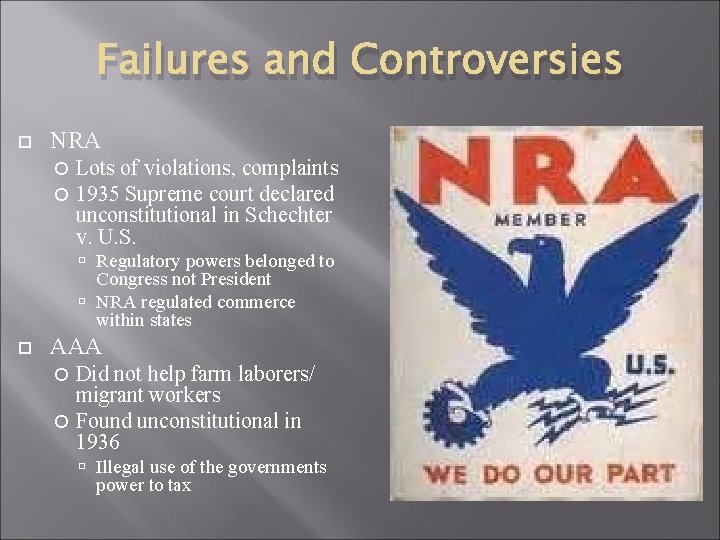 Failures and Controversies

NRA
Lots of violations, complaints
1935 Supreme court declared unconstitutional in Schechter v. U.S.
Regulatory powers belonged to Congress not President
NRA regulated commerce within states

AAA
Did not help farm laborers/ migrant workers
Found unconstitutional in 1936
Illegal use of the governments power to tax

NRA
MEMBER
U.S.
WE DO OUR PART